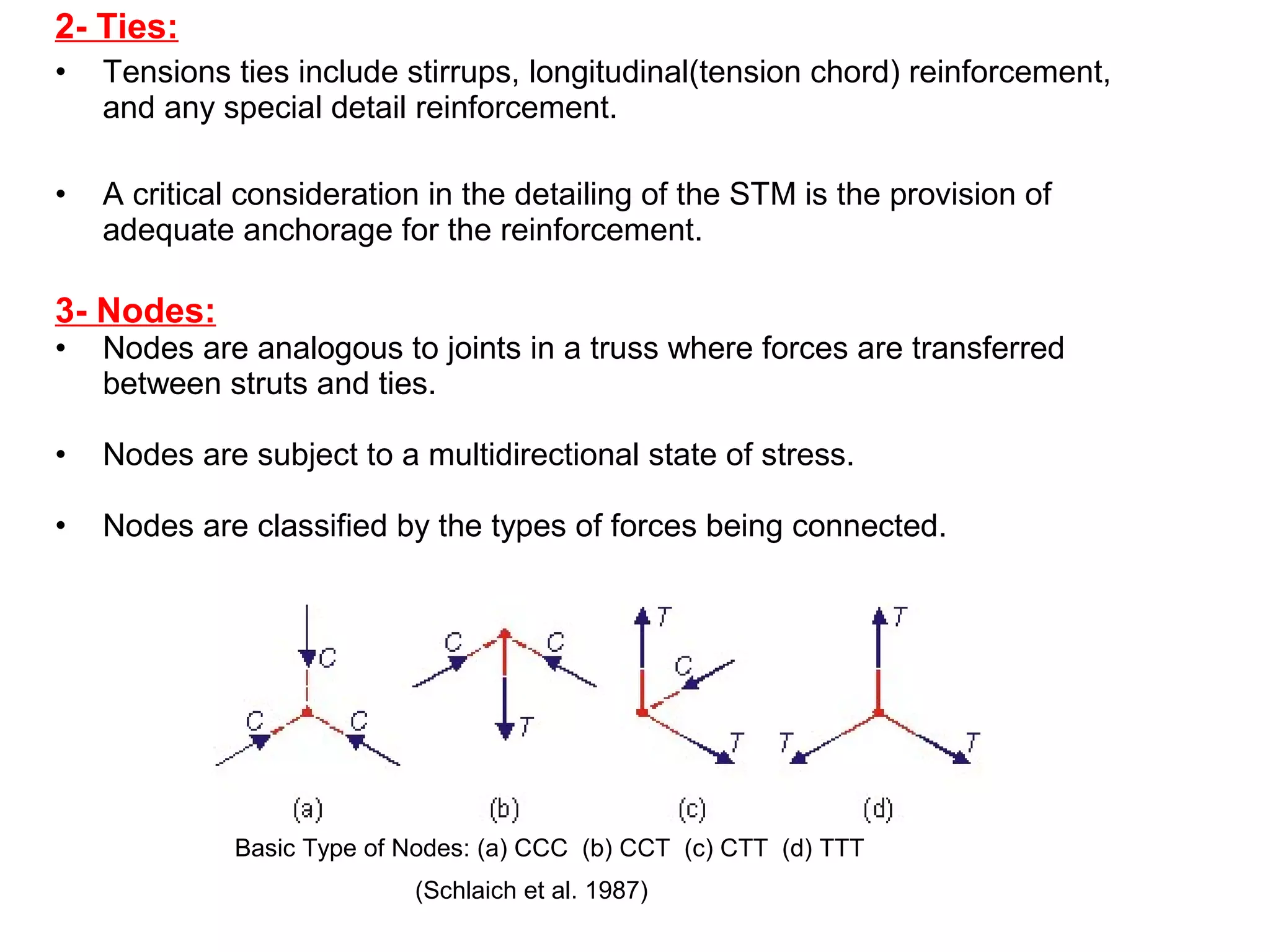 2- Ties:

• Tensions ties include stirrups, longitudinal(tension chord) reinforcement, and any special detail reinforcement.

• A critical consideration in the detailing of the STM is the provision of adequate anchorage for the reinforcement.

3- Nodes:

• Nodes are analogous to joints in a truss where forces are transferred between struts and ties.

• Nodes are subject to a multidirectional state of stress.

• Nodes are classified by the types of forces being connected.

C C C C C T T C T T T T

(a) (b) (c) (d)

Basic Type of Nodes: (a) CCC (b) CCT (c) CTT (d) TTT

(Schlaich et al. 1987)